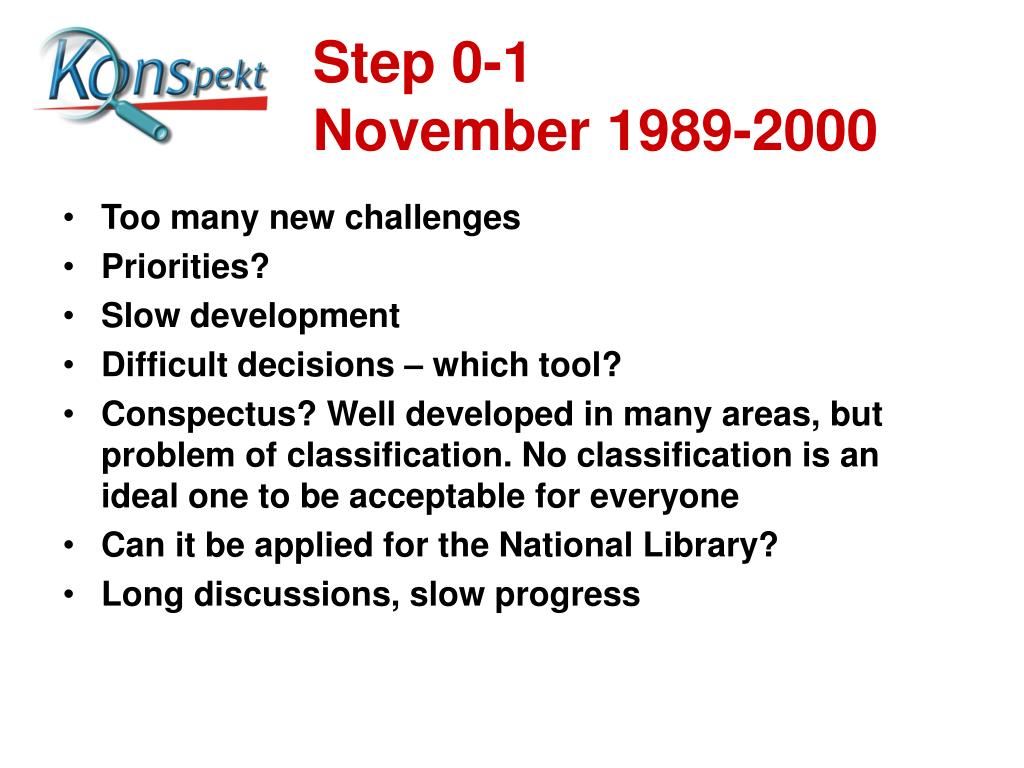 Konspekt

Step 0-1
November 1989-2000

• Too many new challenges
• Priorities?
• Slow development
• Difficult decisions – which tool?
• Conspectus? Well developed in many areas, but problem of classification. No classification is an ideal one to be acceptable for everyone
• Can it be applied for the National Library?
• Long discussions, slow progress